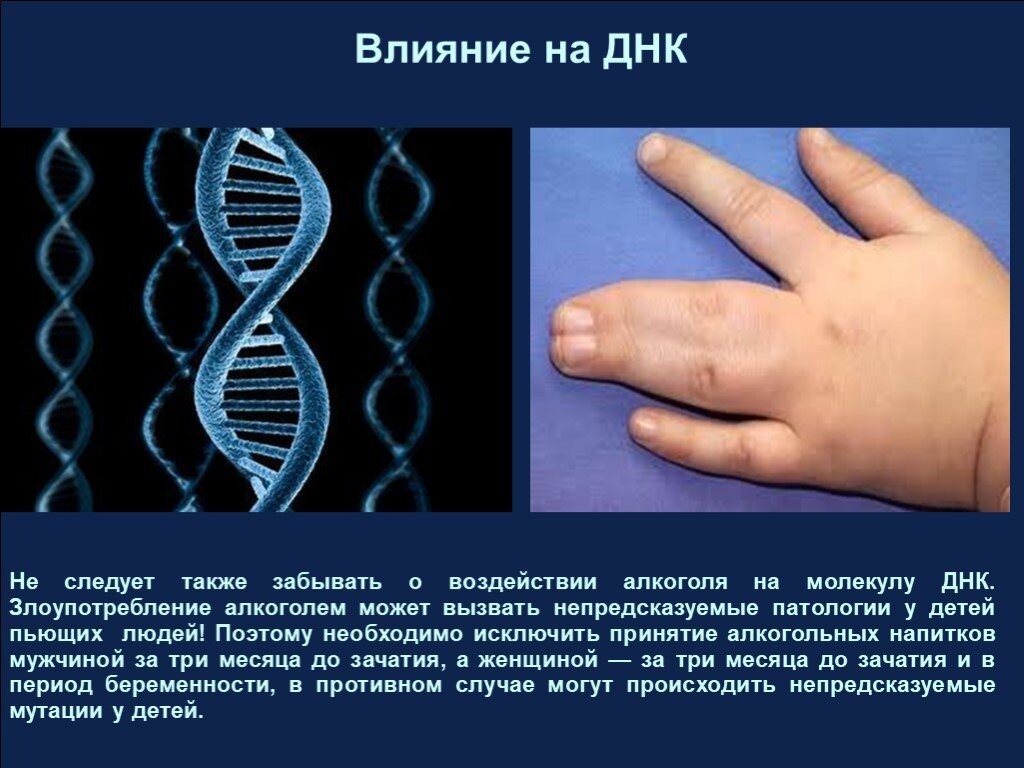 Влияние на ДНК

Не следует также забывать о воздействии алкоголя на молекулу ДНК. Злоупотребление алкоголем может вызвать непредсказуемые патологии у детей пьющих людей! Поэтому необходимо исключить принятие алкогольных напитков мужчиной за три месяца до зачатия, а женщиной — за три месяца до зачатия и в период беременности, в противном случае могут происходить непредсказуемые мутации у детей.